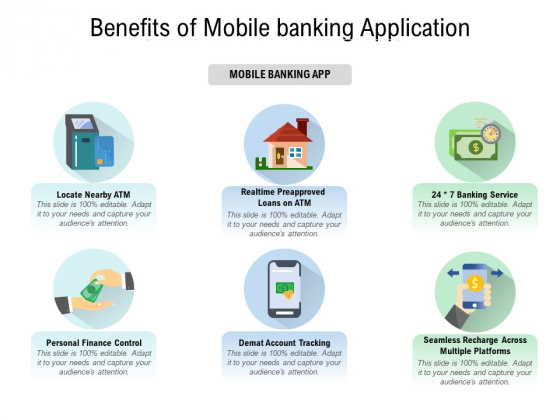 Benefits of Mobile banking Application

MOBILE BANKING APP

Locate Nearby ATM
This slide is 100% editable. Adapt it to your needs and capture your audience's attention.

Realtime Preapproved Loans on ATM
This slide is 100% editable. Adapt it to your needs and capture your audience's attention.

24 * 7 Banking Service
This slide is 100% editable. Adapt it to your needs and capture your audience's attention.

Personal Finance Control
This slide is 100% editable. Adapt it to your needs and capture your audience's attention.

Demat Account Tracking
This slide is 100% editable. Adapt it to your needs and capture your audience's attention.

Seamless Recharge Across Multiple Platforms
This slide is 100% editable. Adapt it to your needs and capture your audience's attention.